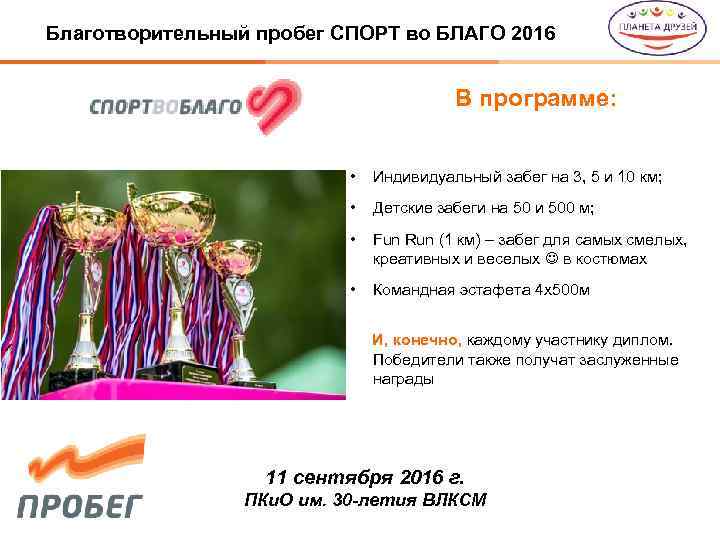 Благотворительный пробег СПОРТ во БЛАГО 2016

ПЛАНЕТА ДРУЗЕЙ

СПОРТВОБЛАГО

В программе:

• Индивидуальный забег на 3, 5 и 10 км;

• Детские забеги на 50 и 500 м;

• Fun Run (1 км) – забег для самых смелых, креативных и веселых ☺ в костюмах

• Командная эстафета 4х500м

И, конечно, каждому участнику диплом. Победители также получат заслуженные награды

ПРОБЕГ

11 сентября 2016 г.
ПКиО им. 30-летия ВЛКСМ